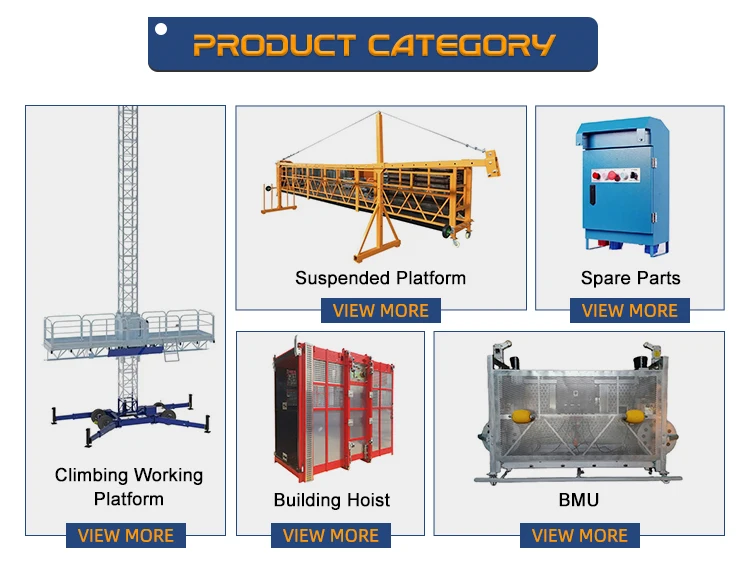 PRODUCT CATEGORY

Climbing Working Platform

VIEW MORE

Suspended Platform

VIEW MORE

Spare Parts

VIEW MORE

Building Hoist

VIEW MORE

BMU

VIEW MORE